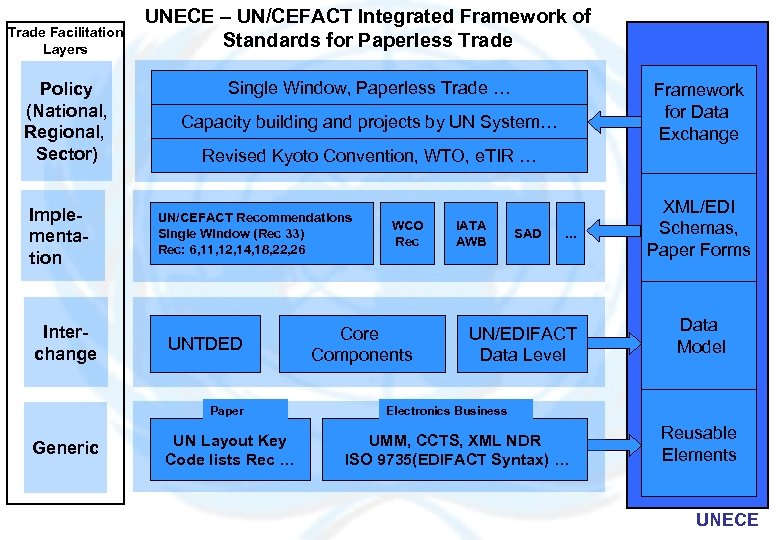 UNECE – UN/CEFACT Integrated Framework of Standards for Paperless Trade

Trade Facilitation Layers

Policy (National, Regional, Sector)

Implementation

Interchange

Generic

Single Window, Paperless Trade …

Capacity building and projects by UN System…

Revised Kyoto Convention, WTO, eTIR …

UN/CEFACT Recommendations
Single Window (Rec 33)
Rec: 6,11,12,14,18,22,26

WCO Rec

IATA AWB

SAD

…

UNTDED

Core Components

UN/EDIFACT Data Level

Paper

UN Layout Key
Code lists Rec …

Electronics Business

UMM, CCTS, XML NDR
ISO 9735(EDIFACT Syntax) …

Framework for Data Exchange

XML/EDI Schemas, Paper Forms

Data Model

Reusable Elements

UNECE